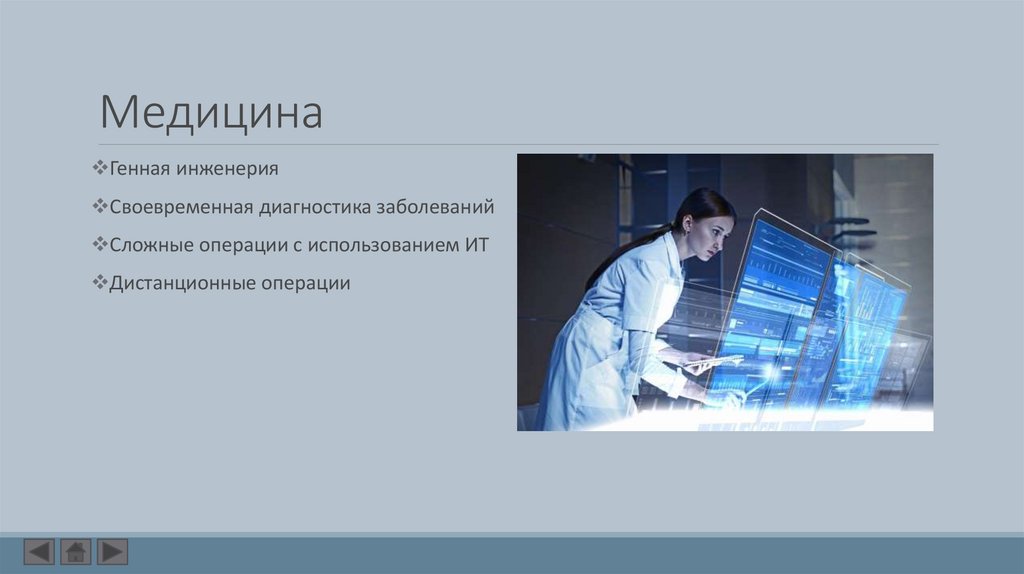 Медицина

❖Генная инженерия

❖Своевременная диагностика заболеваний

❖Сложные операции с использованием ИТ

❖Дистанционные операции